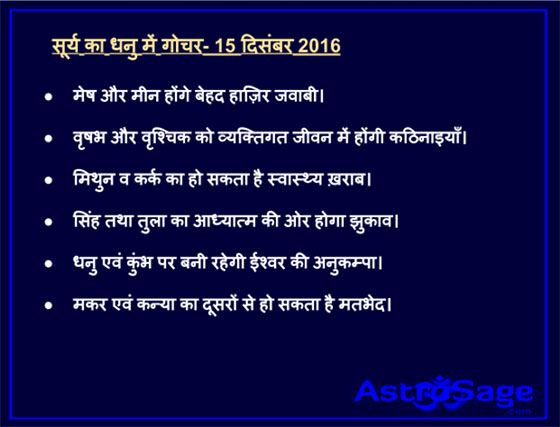 सूर्य का धनु में गोचर- 15 दिसंबर 2016

• मेष और मीन होंगे बेहद हाज़िर जवाबी।

• वृषभ और वृश्चिक को व्यक्तिगत जीवन में होंगी कठिनाइयाँ।

• मिथुन व कर्क का हो सकता है स्वास्थ्य ख़राब।

• सिंह तथा तुला का आध्यात्म की ओर होगा झुकाव।

• धनु एवं कुंभ पर बनी रहेगी ईश्वर की अनुकम्पा।

• मकर एवं कन्या का दूसरों से हो सकता है मतभेद।

AstroSage
.com